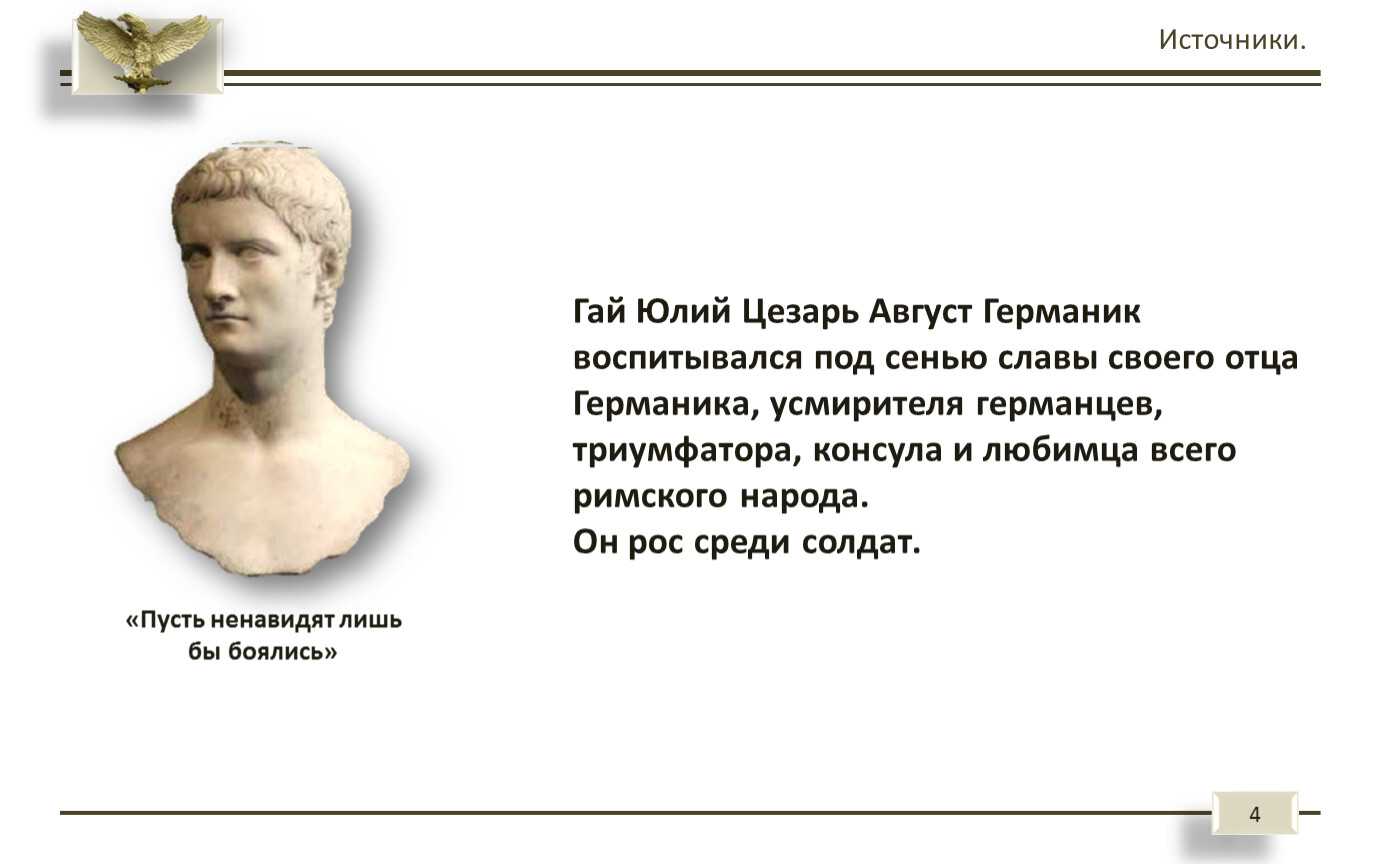 Источники.

«Пусть ненавидят лишь бы боялись»

Гай Юлий Цезарь Август Германик воспитывался под сенью славы своего отца Германика, усмирителя германцев, триумфатора, консула и любимца всего римского народа.
Он рос среди солдат.

4